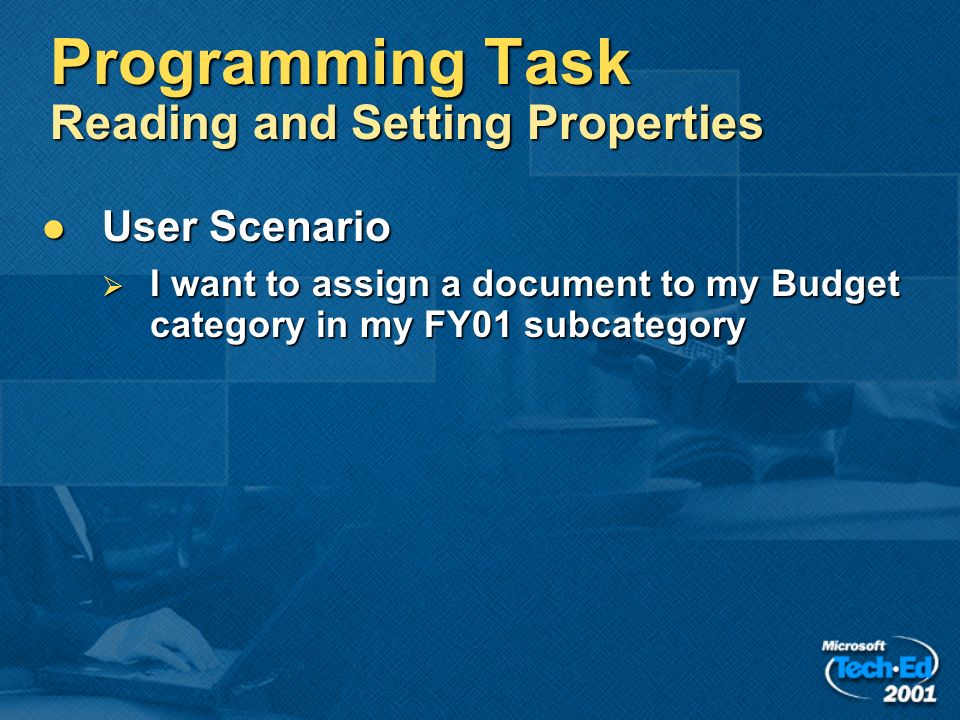 Programming Task
Reading and Setting Properties

● User Scenario

➢ I want to assign a document to my Budget category in my FY01 subcategory

Microsoft Tech·Ed 2001